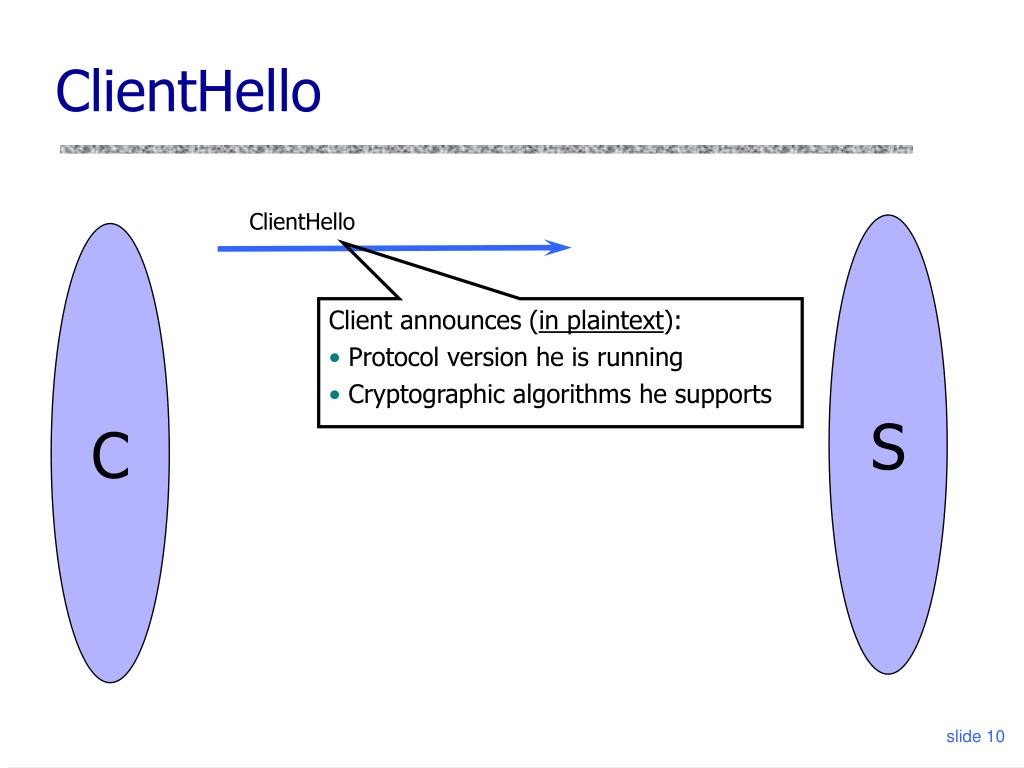 ClientHello

ClientHello

Client announces (in plaintext):
• Protocol version he is running
• Cryptographic algorithms he supports

C

S

slide 10